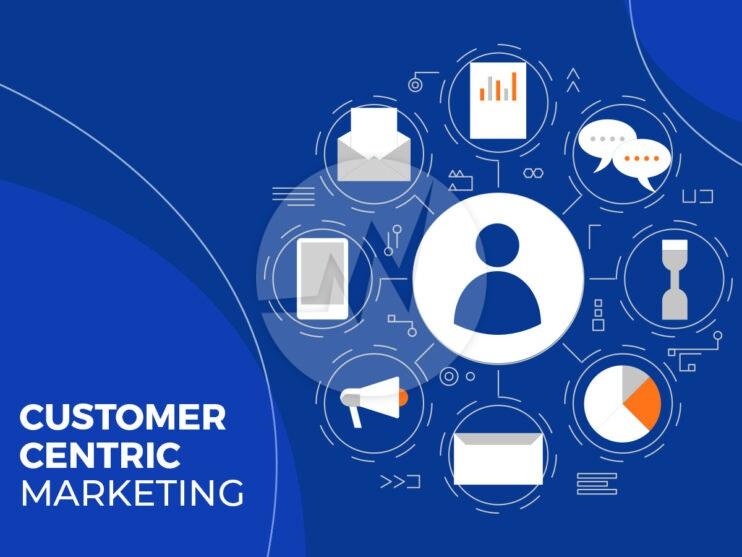 CUSTOMER
CENTRIC
MARKETING